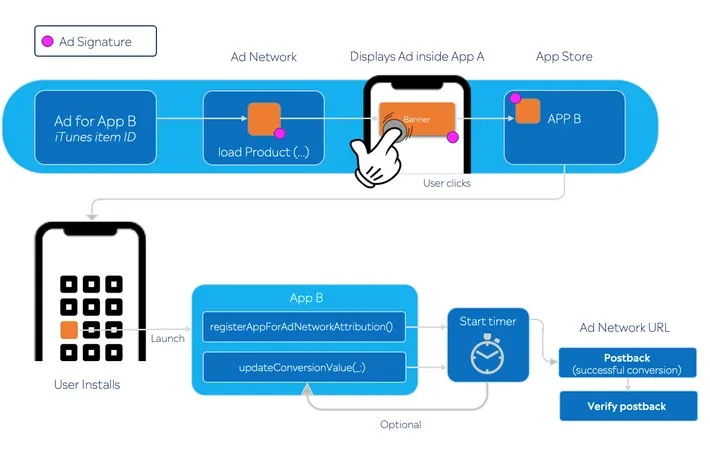 Ad Signature

Ad Network

Displays Ad inside App A

App Store

Ad for App B
iTunes item ID

load Product (...)

Banner

APP B

User clicks

User Installs

Launch

App B

registerAppForAdNetworkAttribution()

updateConversionValue(_:)

Start timer

Optional

Ad Network URL

Postback
(successful conversion)

Verify postback